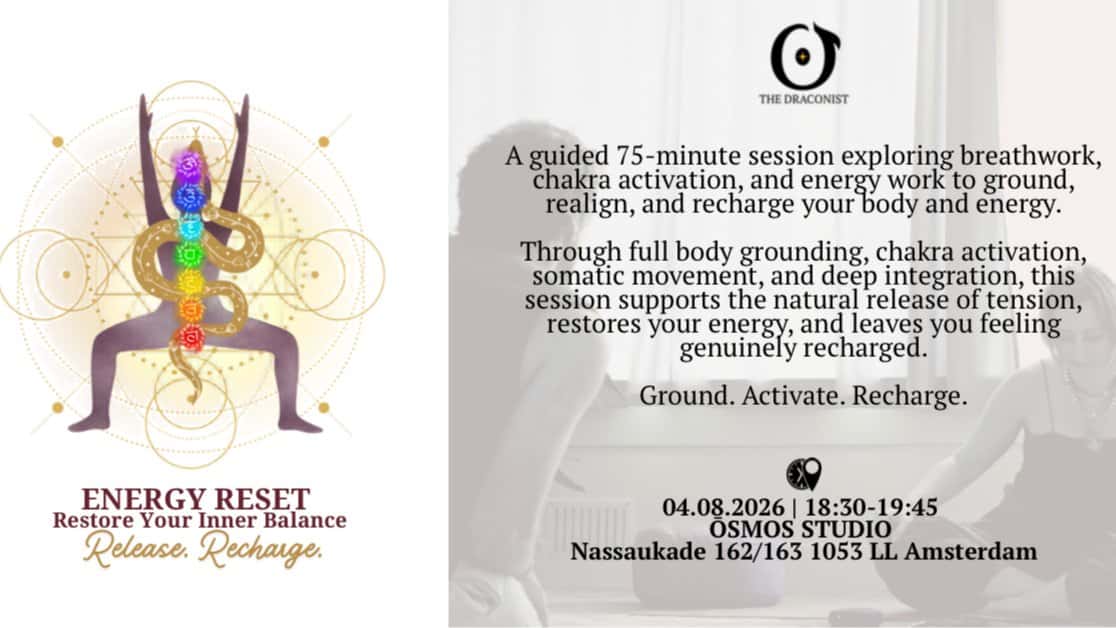 ENERGY RESET
Restore Your Inner Balance
Release. Recharge.

THE DRACONIST

A guided 75-minute session exploring breathwork, chakra activation, and energy work to ground, realign, and recharge your body and energy.

Through full body grounding, chakra activation, somatic movement, and deep integration, this session supports the natural release of tension, restores your energy, and leaves you feeling genuinely recharged.

Ground. Activate. Recharge.

04.08.2026 | 18:30-19:45
ŌSMOS STUDIO
Nassaukade 162/163 1053 LL Amsterdam